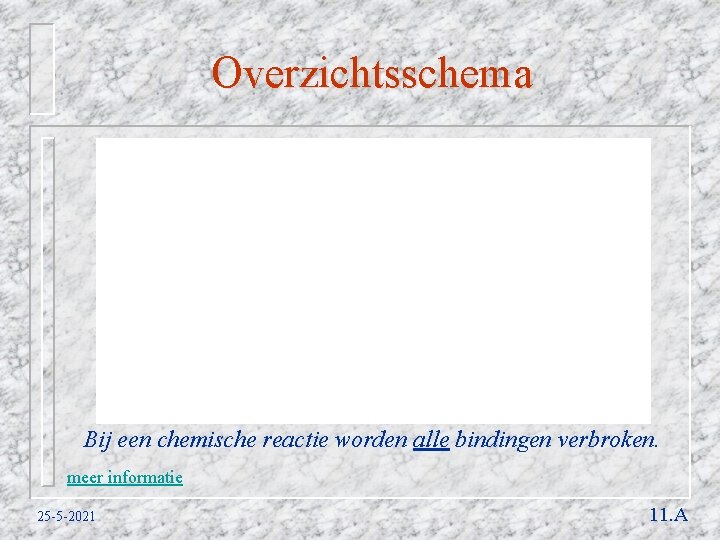 Overzichtsschema

Bij een chemische reactie worden alle bindingen verbroken.

meer informatie

25-5-2021

11.A